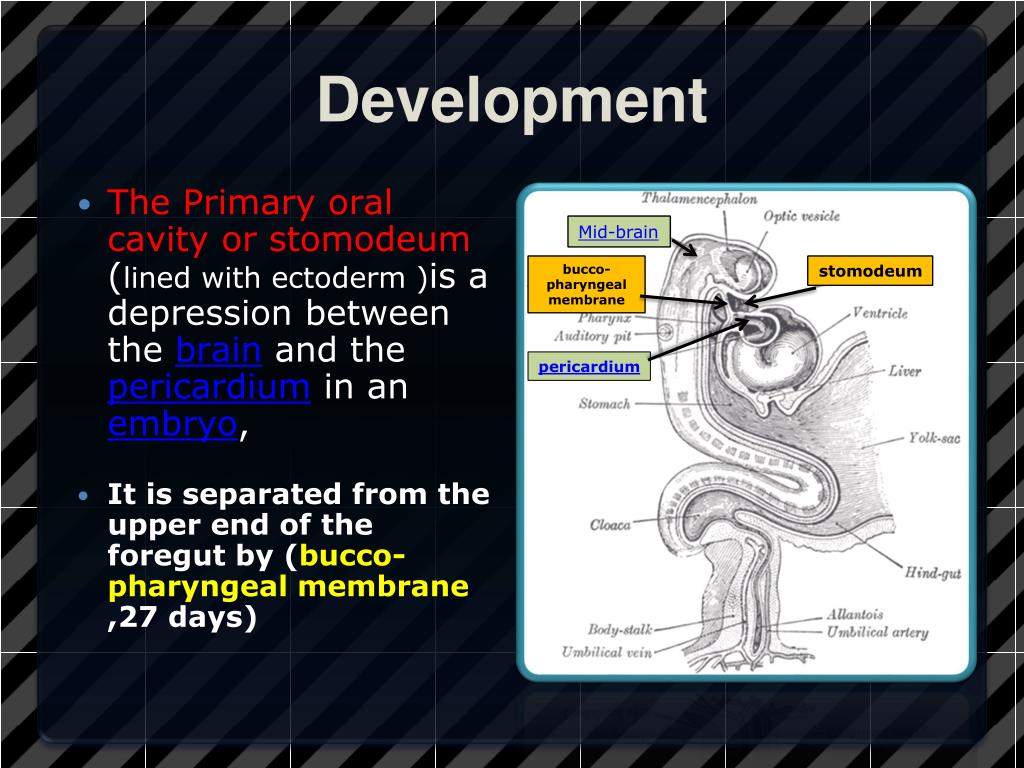 Development

• The Primary oral cavity or stomodeum (lined with ectoderm )is a depression between the brain and the pericardium in an embryo,

• It is separated from the upper end of the foregut by (bucco-pharyngeal membrane ,27 days)

Thalamencephalon
Optic vesicle
Mid-brain
bucco-pharyngeal membrane
stomodeum
Pharynx
Auditory pit
Ventricle
pericardium
Liver
Stomach
Yolk-sac
Cloaca
Hind-gut
Allantois
Body-stalk
Umbilical artery
Umbilical vein